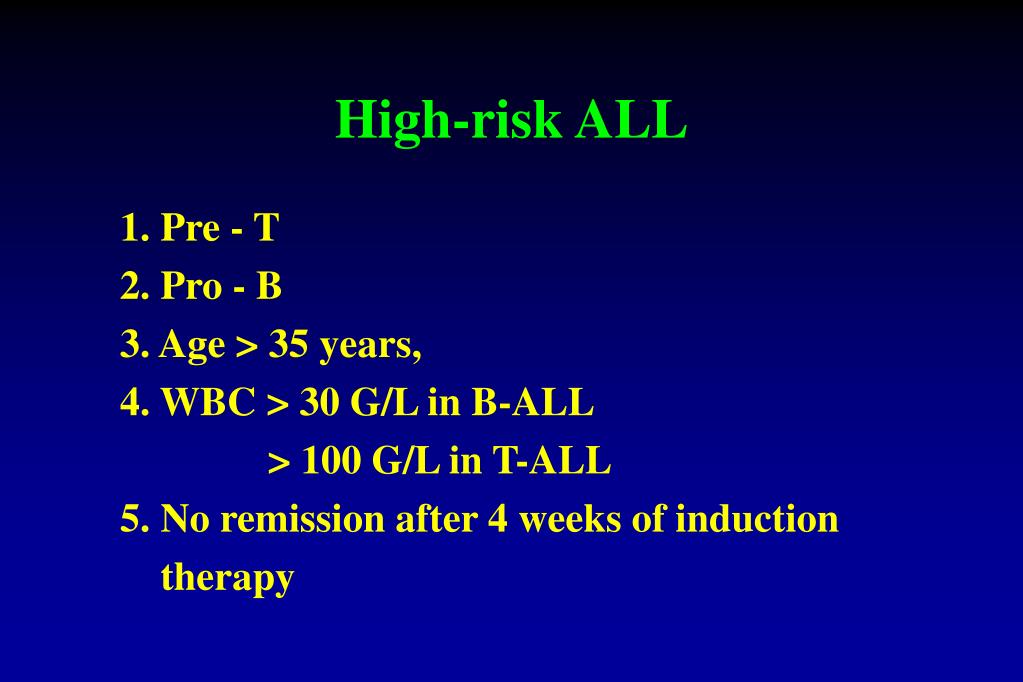 High-risk ALL

1. Pre - T
2. Pro - B
3. Age > 35 years,
4. WBC > 30 G/L in B-ALL
> 100 G/L in T-ALL
5. No remission after 4 weeks of induction therapy